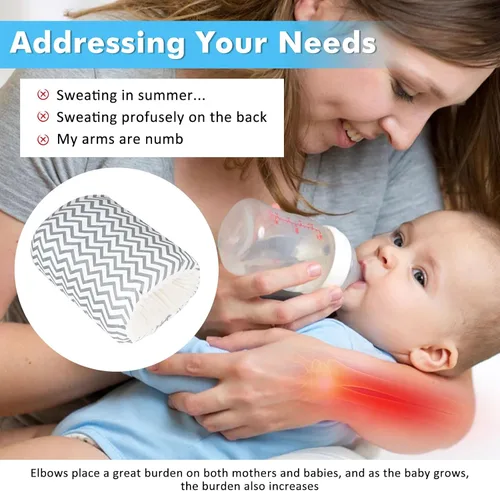 Addressing Your Needs

Sweating in summer...
Sweating profusely on the back
My arms are numb

Elbows place a great burden on both mothers and babies, and as the baby grows, the burden also increases